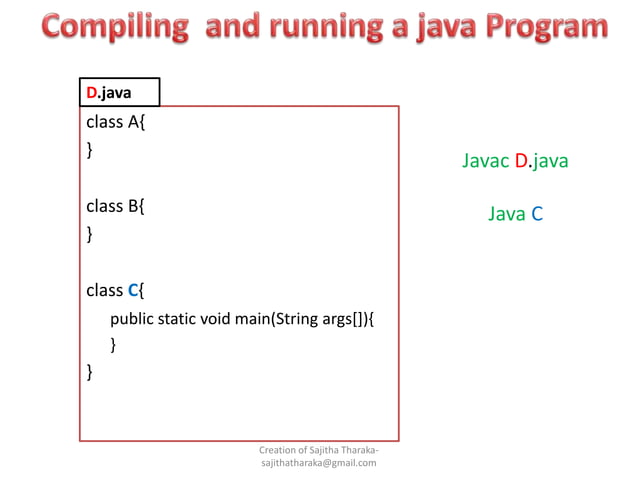 Compiling and running a java Program

D.java

class A{
}

class B{
}

class C{
public static void main(String args[]){
}
}

Javac D.java

Java C

Creation of Sajitha Tharaka-
sajithatharaka@gmail.com